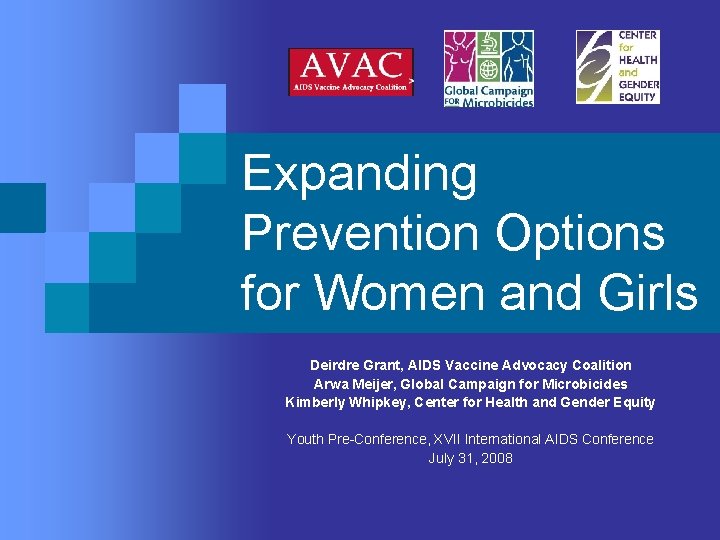 AVAC
AIDS Vaccine Advocacy Coalition

Global Campaign FOR Microbicides

CENTER for HEALTH and GENDER EQUITY

Expanding Prevention Options for Women and Girls

Deirdre Grant, AIDS Vaccine Advocacy Coalition
Arwa Meijer, Global Campaign for Microbicides
Kimberly Whipkey, Center for Health and Gender Equity

Youth Pre-Conference, XVII International AIDS Conference
July 31, 2008